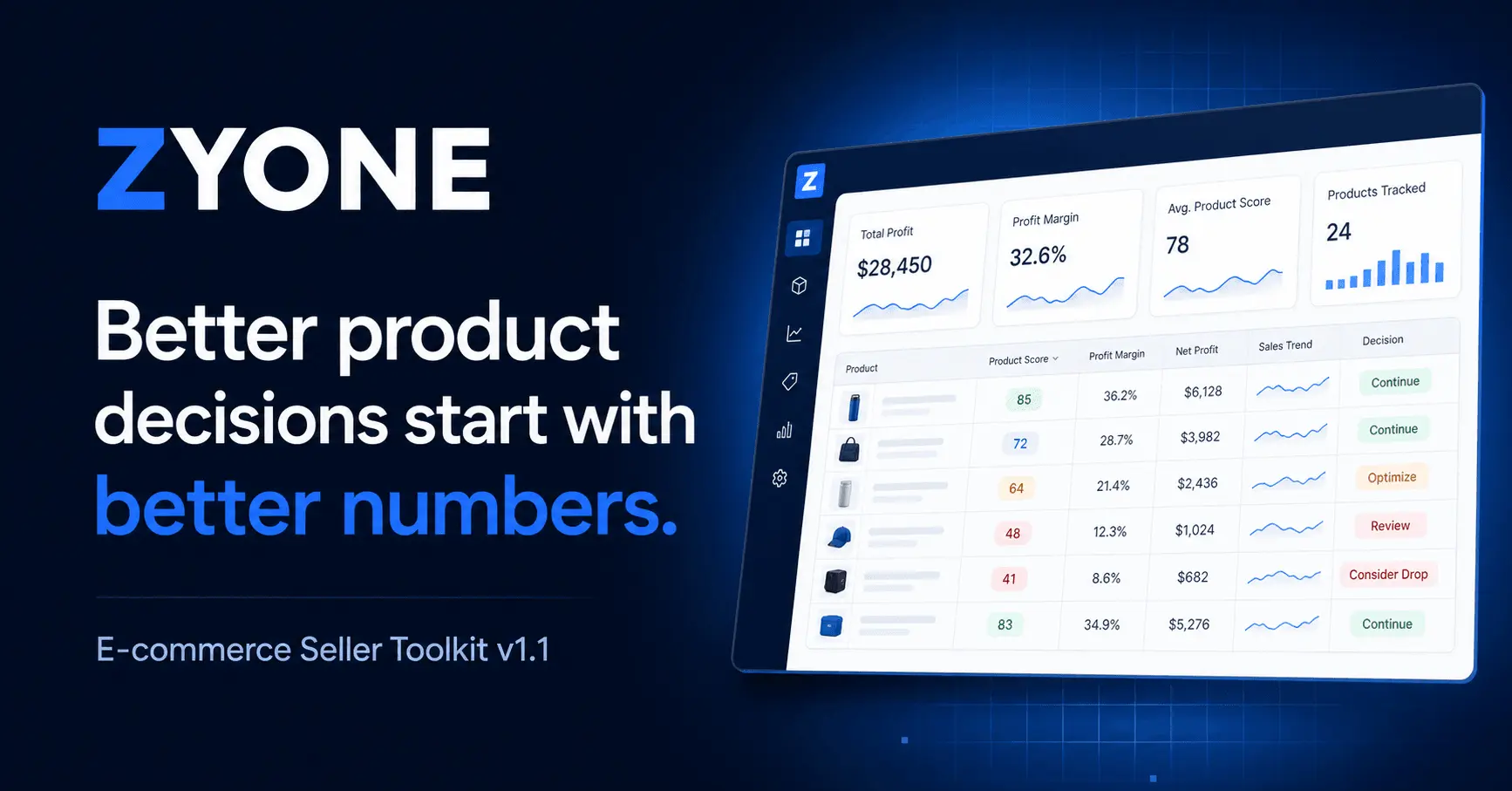 ZYONE

Better product decisions start with better numbers.

E-commerce Seller Toolkit v1.1

Z

Total Profit
$28,450

Profit Margin
32.6%

Avg. Product Score
78

Products Tracked
24

| Product | Product Score | Profit Margin | Net Profit | Sales Trend | Decision |
|---|---|---|---|---|---|
| | 85 | 36.2% | $6,128 | | Continue |
| | 72 | 28.7% | $3,982 | | Continue |
| | 64 | 21.4% | $2,436 | | Optimize |
| | 48 | 12.3% | $1,024 | | Review |
| | 41 | 8.6% | $682 | | Consider Drop |
| | 83 | 34.9% | $5,276 | | Continue |